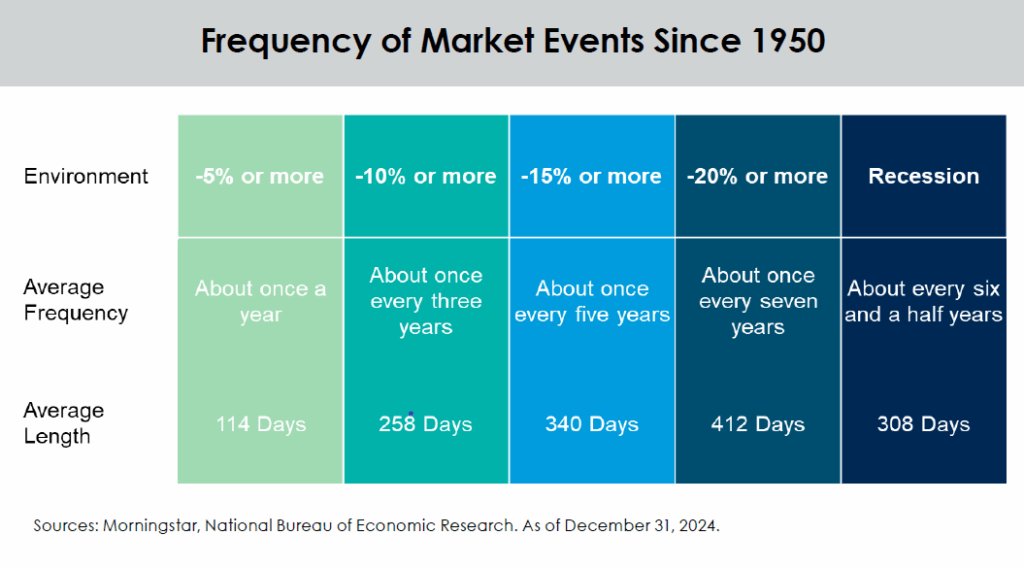 Frequency of Market Events Since 1950

| Environment | -5% or more | -10% or more | -15% or more | -20% or more | Recession |
|---|---|---|---|---|---|
| Average Frequency | About once a year | About once every three years | About once every five years | About once every seven years | About every six and a half years |
| Average Length | 114 Days | 258 Days | 340 Days | 412 Days | 308 Days |

Sources: Morningstar, National Bureau of Economic Research. As of December 31, 2024.